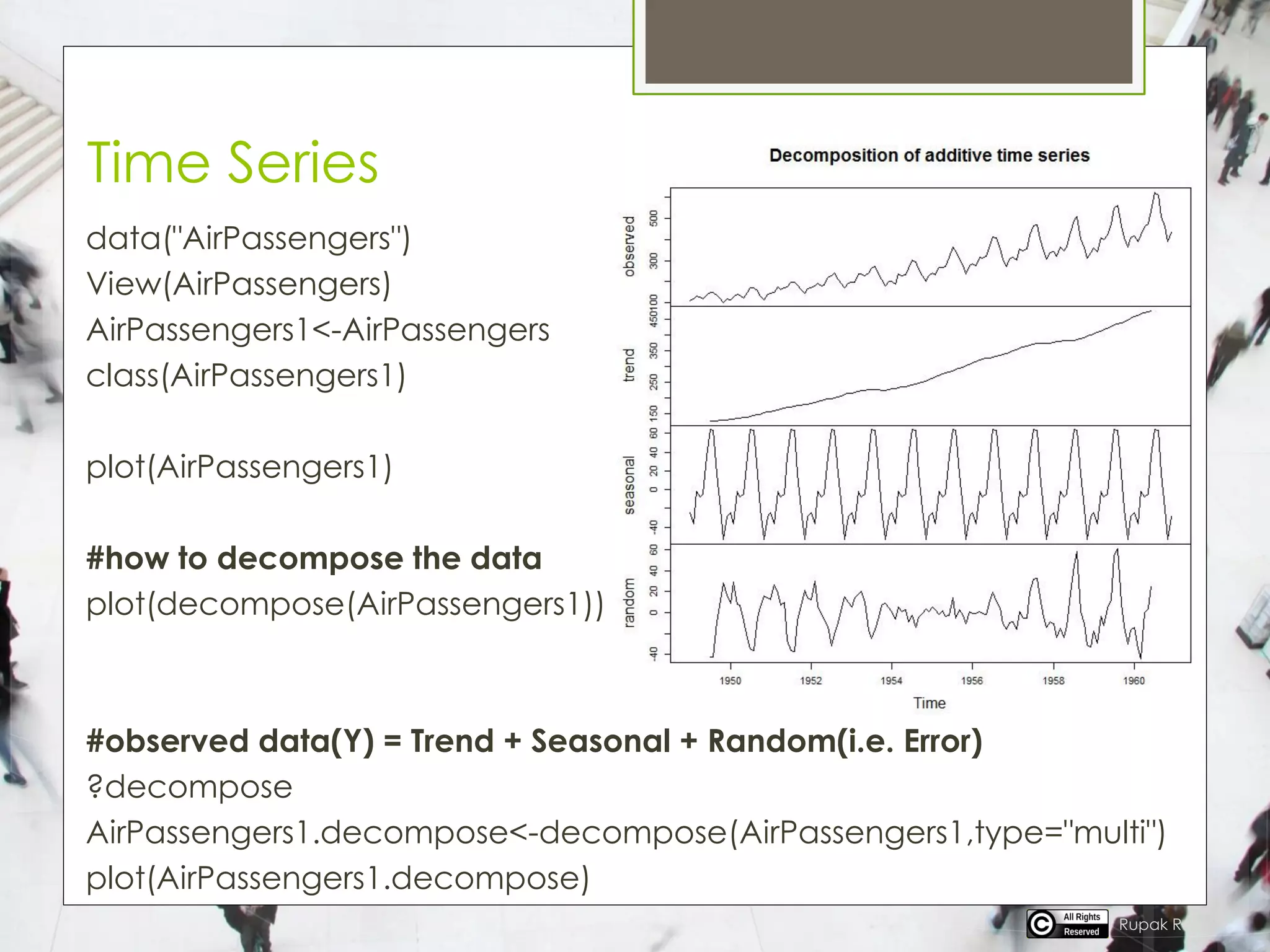 Time Series

data("AirPassengers")
View(AirPassengers)
AirPassengers1<-AirPassengers
class(AirPassengers1)

plot(AirPassengers1)

#how to decompose the data
plot(decompose(AirPassengers1))

Decomposition of additive time series

observed
100 300 500

trend
150 250 350 450

seasonal
-40 0 20 40 60

random
-40 0 20 40 60

1950 1952 1954 1956 1958 1960
Time

#observed data(Y) = Trend + Seasonal + Random(i.e. Error)
?decompose
AirPassengers1.decompose<-decompose(AirPassengers1,type="multi")
plot(AirPassengers1.decompose)

All Rights Reserved
Rupak R